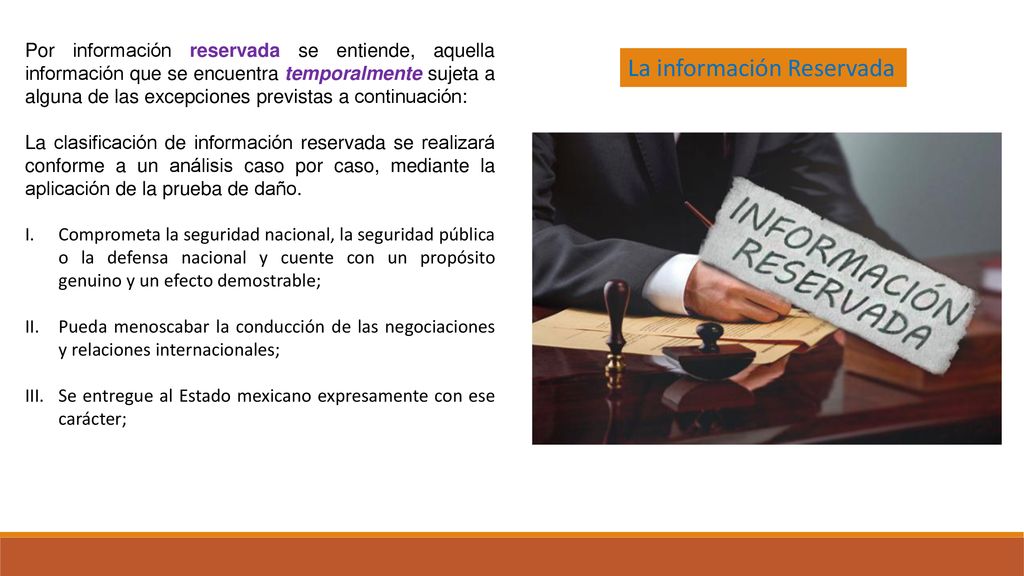 Por información reservada se entiende, aquella información que se encuentra temporalmente sujeta a alguna de las excepciones previstas a continuación:

La clasificación de información reservada se realizará conforme a un análisis caso por caso, mediante la aplicación de la prueba de daño.

I. Comprometa la seguridad nacional, la seguridad pública o la defensa nacional y cuente con un propósito genuino y un efecto demostrable;

II. Pueda menoscabar la conducción de las negociaciones y relaciones internacionales;

III. Se entregue al Estado mexicano expresamente con ese carácter;

La información Reservada

INFORMACIÓN RESERVADA